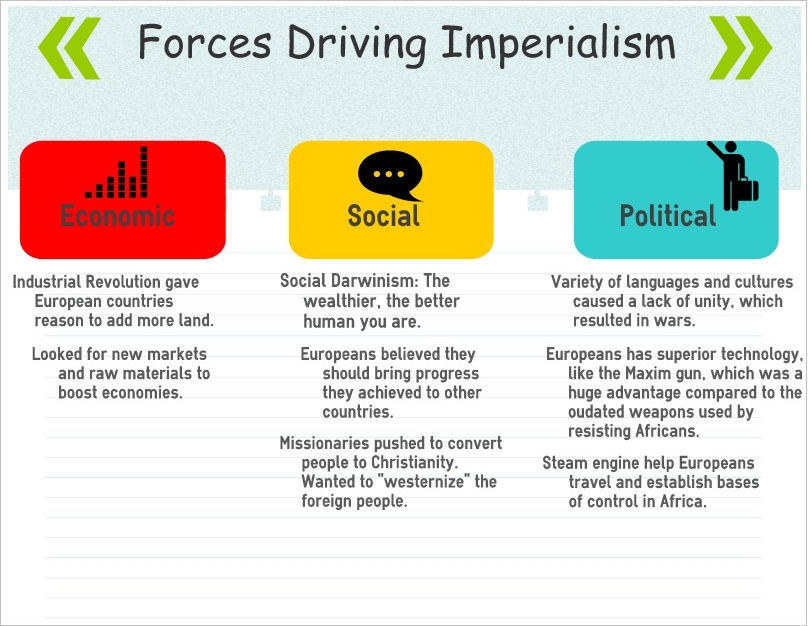 Forces Driving Imperialism

Economic

Industrial Revolution gave European countries reason to add more land.

Looked for new markets and raw materials to boost economies.

Social

Social Darwinism: The wealthier, the better human you are.

Europeans believed they should bring progress they achieved to other countries.

Missionaries pushed to convert people to Christianity. Wanted to "westernize" the foreign people.

Political

Variety of languages and cultures caused a lack of unity, which resulted in wars.

Europeans has superior technology, like the Maxim gun, which was a huge advantage compared to the oudated weapons used by resisting Africans.

Steam engine help Europeans travel and establish bases of control in Africa.